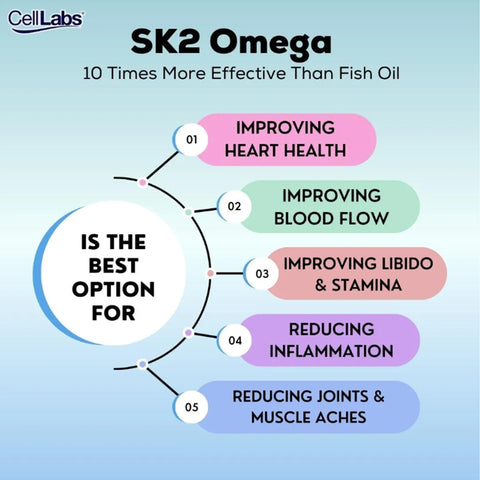 CellLabs

SK2 Omega

10 Times More Effective Than Fish Oil

IS THE BEST OPTION FOR

01 IMPROVING HEART HEALTH

02 IMPROVING BLOOD FLOW

03 IMPROVING LIBIDO & STAMINA

04 REDUCING INFLAMMATION

05 REDUCING JOINTS & MUSCLE ACHES